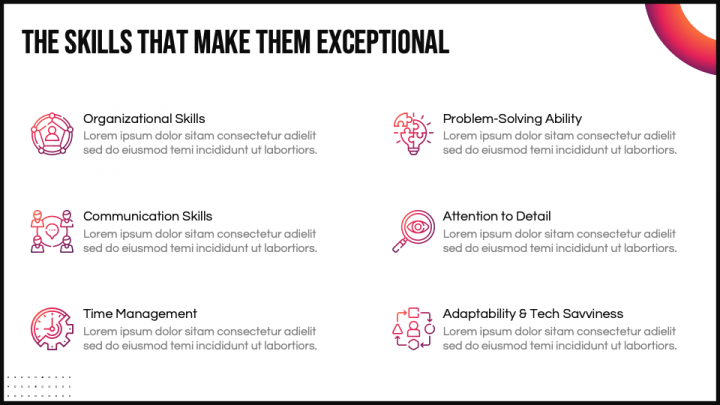 THE SKILLS THAT MAKE THEM EXCEPTIONAL

Organizational Skills
Lorem ipsum dolor sitam consectetur adielit sed do eiusmod temi incididunt ut labortiors.

Communication Skills
Lorem ipsum dolor sitam consectetur adielit sed do eiusmod temi incididunt ut labortiors.

Time Management
Lorem ipsum dolor sitam consectetur adielit sed do eiusmod temi incididunt ut labortiors.

Problem-Solving Ability
Lorem ipsum dolor sitam consectetur adielit sed do eiusmod temi incididunt ut labortiors.

Attention to Detail
Lorem ipsum dolor sitam consectetur adielit sed do eiusmod temi incididunt ut labortiors.

Adaptability & Tech Savviness
Lorem ipsum dolor sitam consectetur adielit sed do eiusmod temi incididunt ut labortiors.